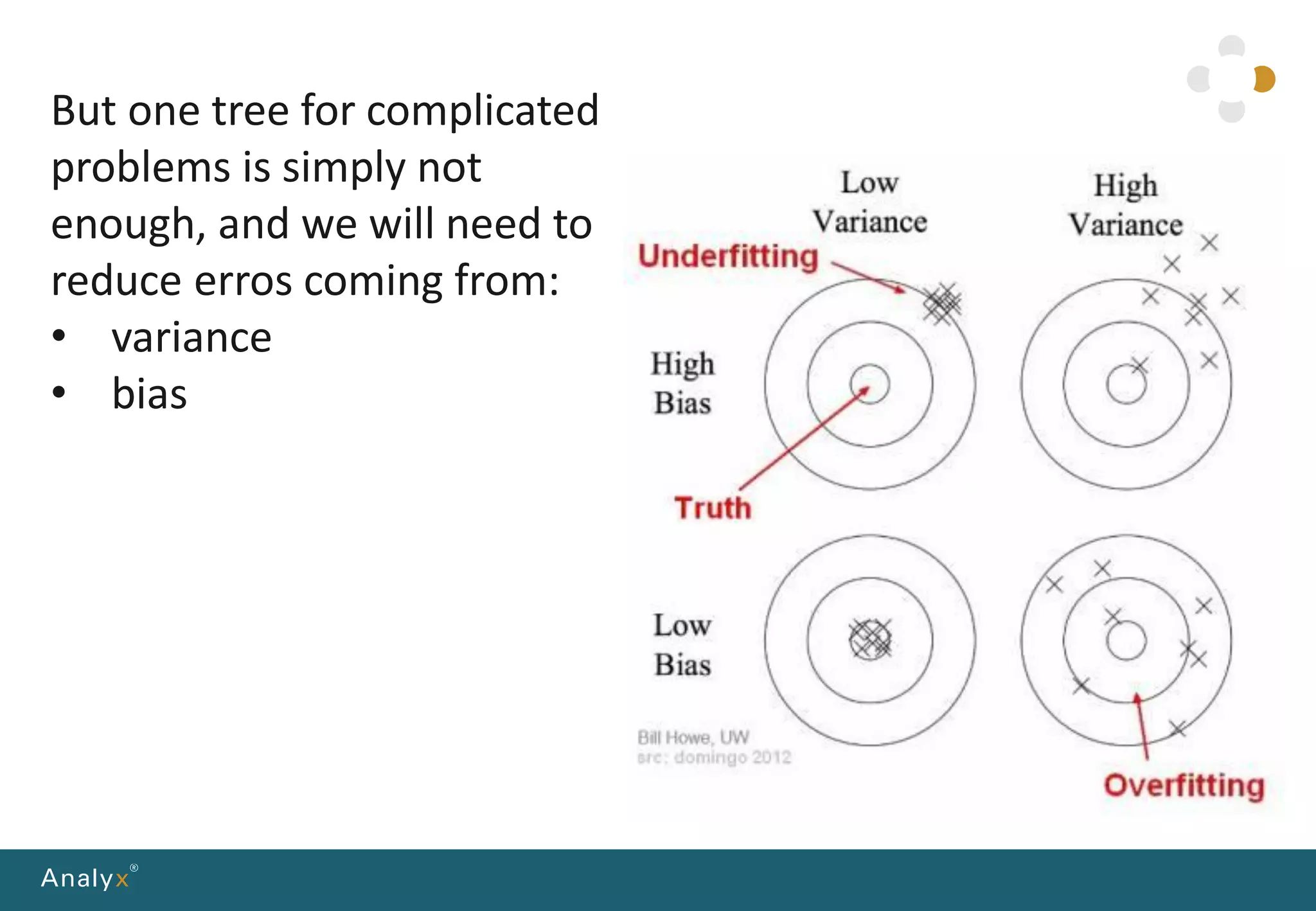 But one tree for complicated problems is simply not enough, and we will need to reduce erros coming from:
• variance
• bias

Low Variance

High Variance

Underfitting

High Bias

Truth

Low Bias

Bill Howe, UW
src: domingo 2012

Overfitting

Analyx®